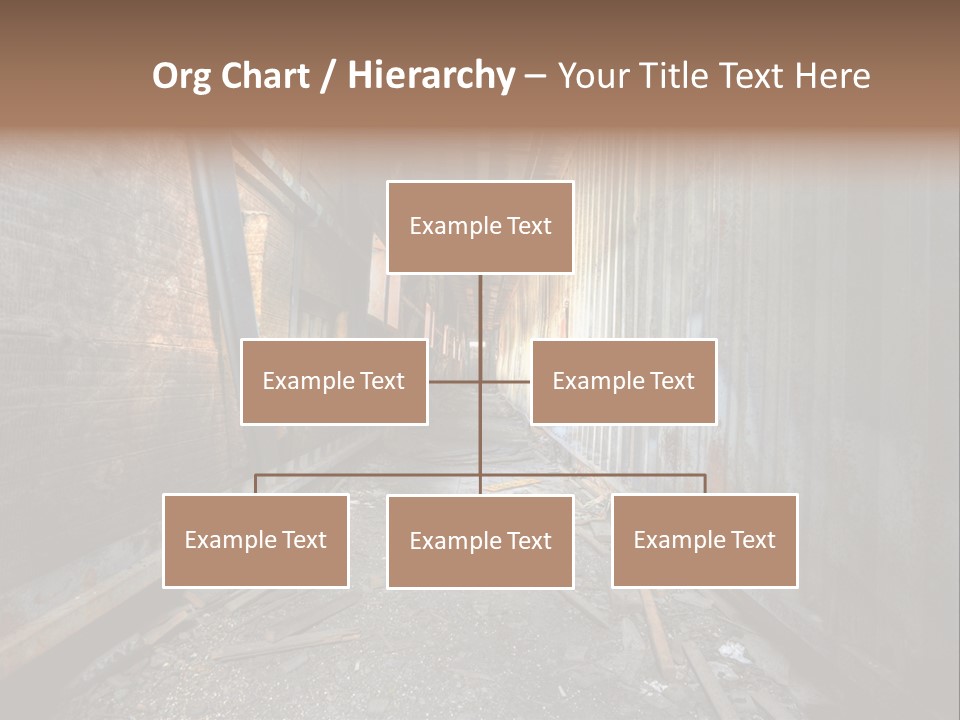 Org Chart / Hierarchy – Your Title Text Here

Example Text

Example Text

Example Text

Example Text

Example Text

Example Text